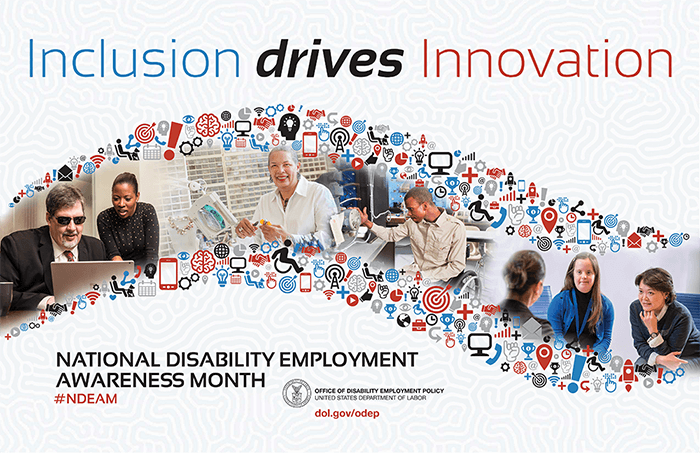 Inclusion drives Innovation

NATIONAL DISABILITY EMPLOYMENT AWARENESS MONTH
#NDEAM

OFFICE OF DISABILITY EMPLOYMENT POLICY
UNITED STATES DEPARTMENT OF LABOR

dol.gov/odep